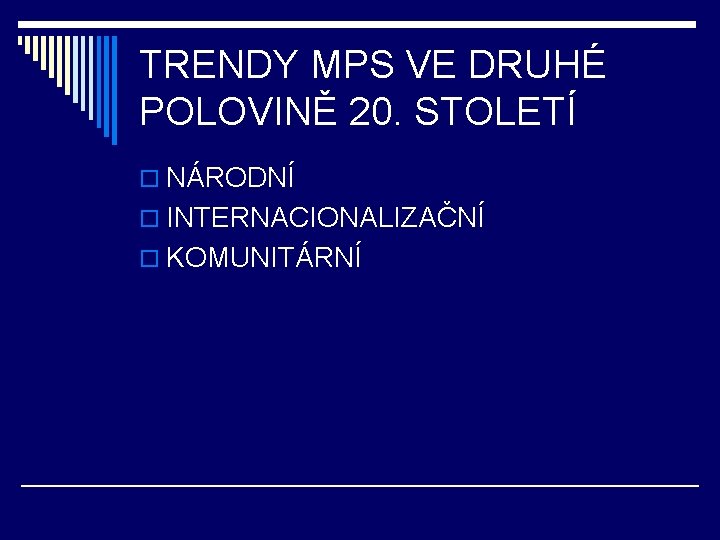 TRENDY MPS VE DRUHÉ POLOVINĚ 20. STOLETÍ

NÁRODNÍ
INTERNACIONALIZAČNÍ
KOMUNITÁRNÍ